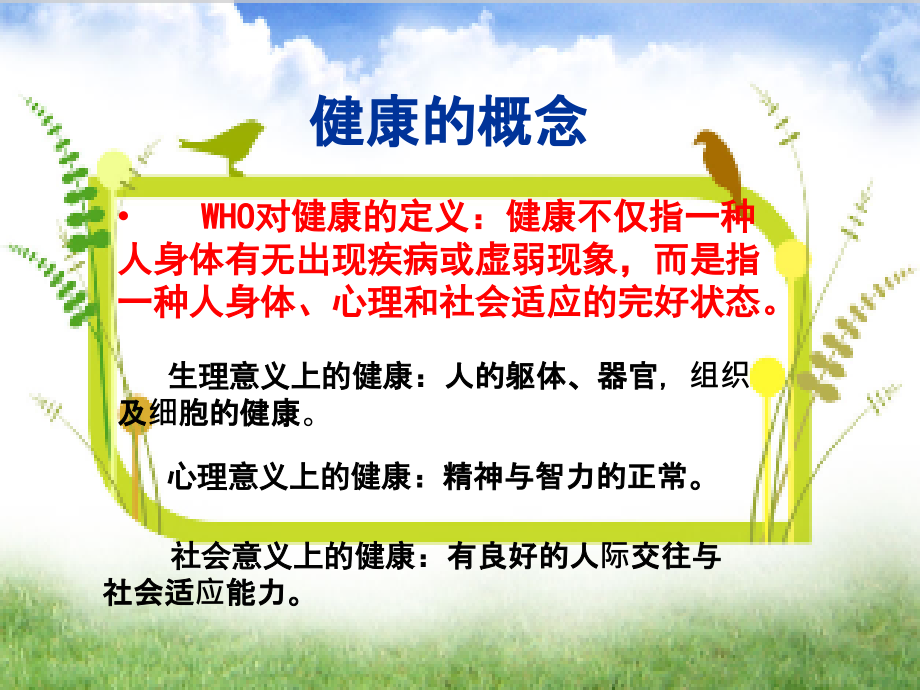 健康的概念

• WHO对健康的定义：健康不仅指一种人身体有无出现疾病或虚弱现象，而是指一种人身体、心理和社会适应的完好状态。

生理意义上的健康：人的躯体、器官，组织及细胞的健康。

心理意义上的健康：精神与智力的正常。

社会意义上的健康：有良好的人际交往与社会适应能力。